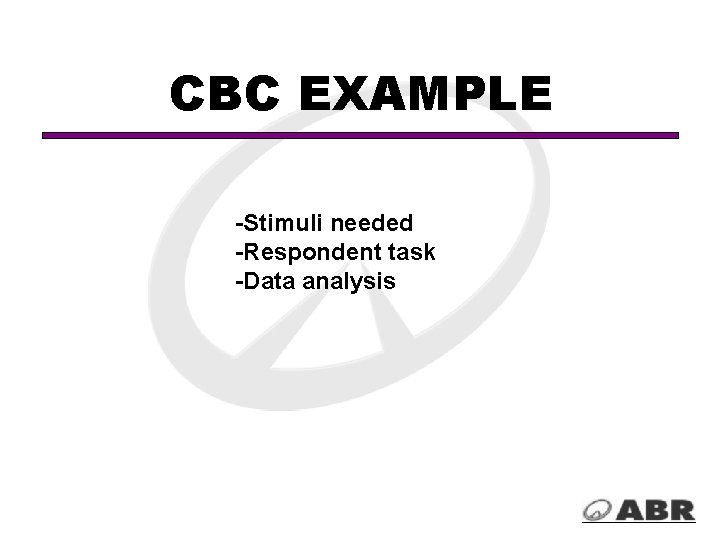 CBC EXAMPLE

-Stimuli needed
-Respondent task
-Data analysis

ABR